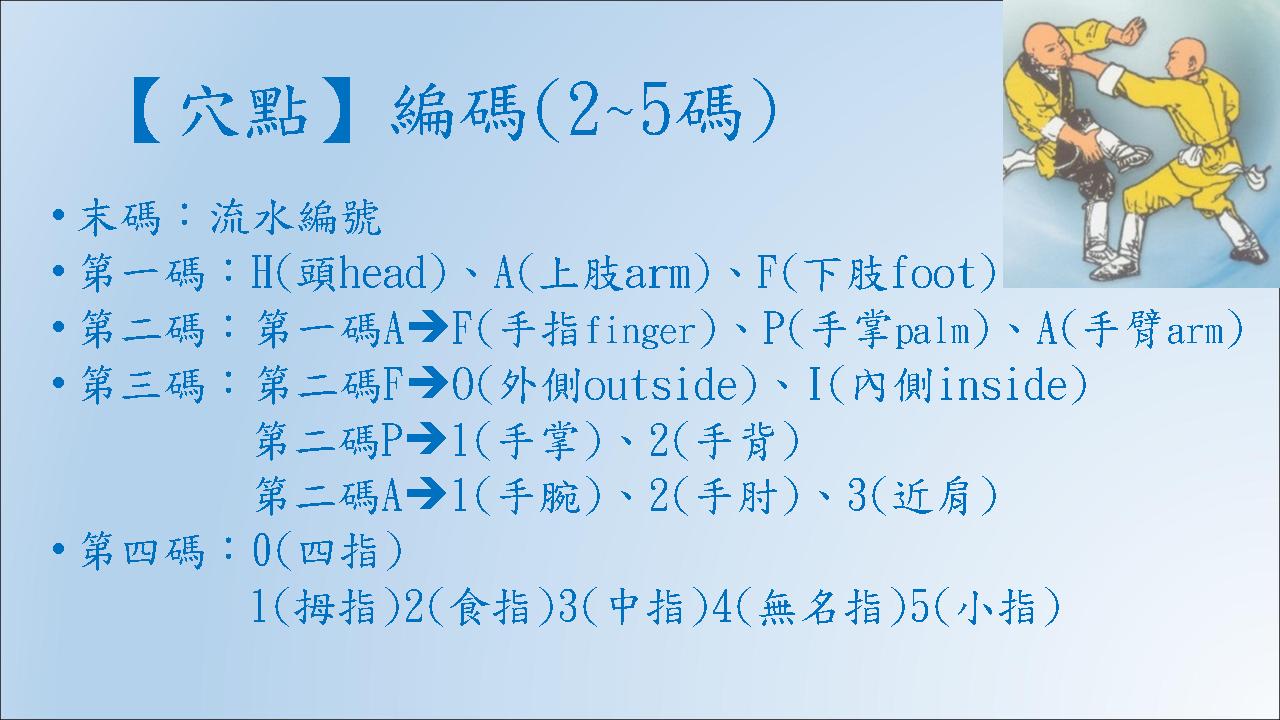 【穴點】編碼(2~5碼)

• 末碼：流水編號
• 第一碼：H(頭head)、A(上肢arm)、F(下肢foot)
• 第二碼：第一碼A➔F(手指finger)、P(手掌palm)、A(手臂arm)
• 第三碼：第二碼F➔O(外側outside)、I(內側inside)
第二碼P➔1(手掌)、2(手背)
第二碼A➔1(手腕)、2(手肘)、3(近肩)
• 第四碼：0(四指)
1(拇指)2(食指)3(中指)4(無名指)5(小指)